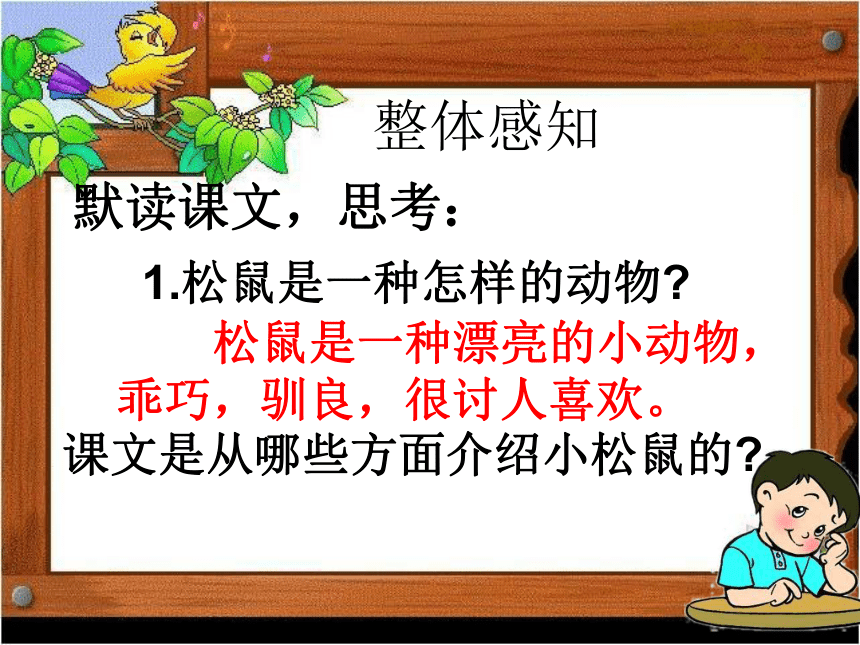 整体感知

默读课文，思考：

1.松鼠是一种怎样的动物?

松鼠是一种漂亮的小动物，乖巧，驯良，很讨人喜欢。

课文是从哪些方面介绍小松鼠的?